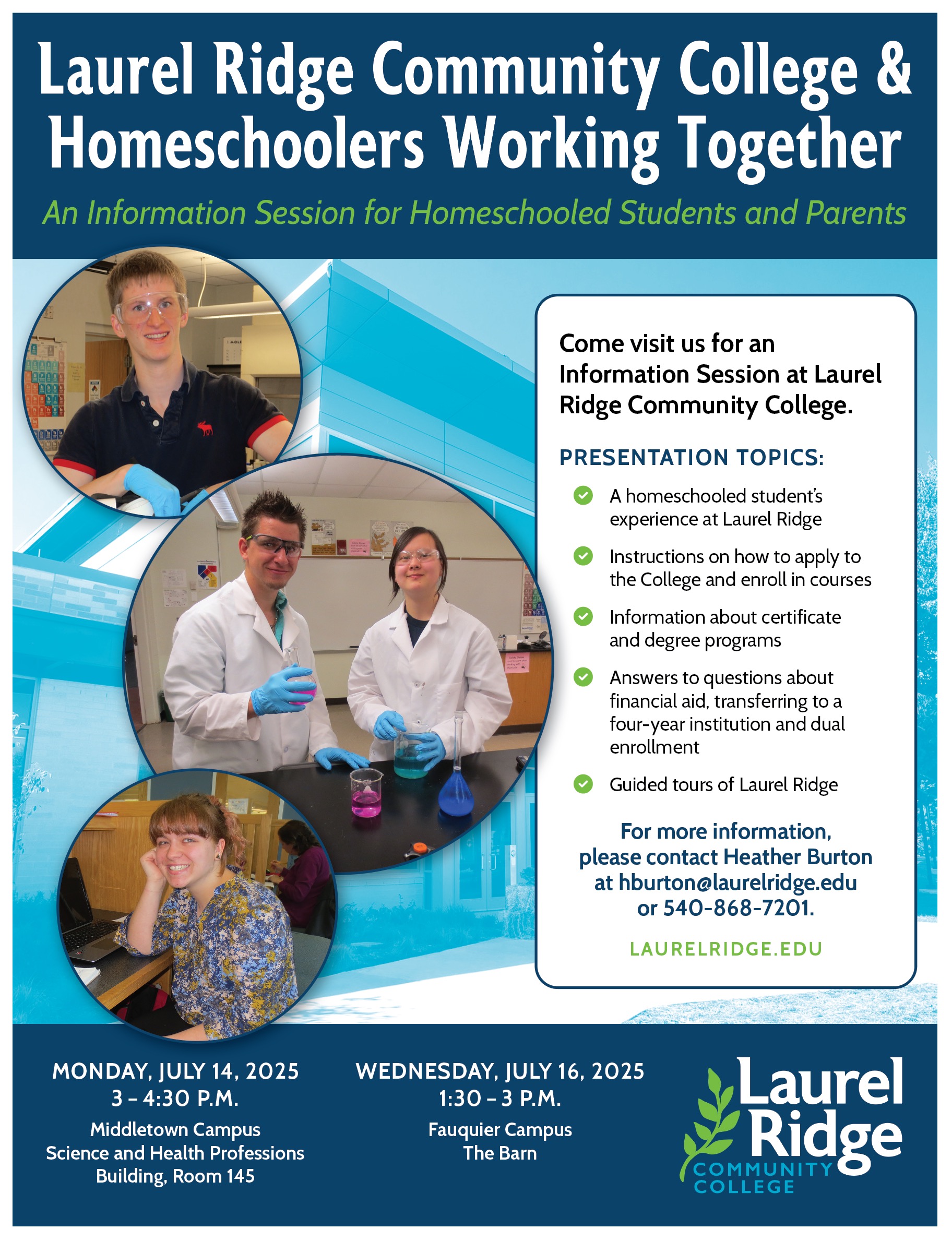 Laurel Ridge Community College & Homeschoolers Working Together

An Information Session for Homeschooled Students and Parents

Come visit us for an Information Session at Laurel Ridge Community College.

PRESENTATION TOPICS:

A homeschooled student's experience at Laurel Ridge

Instructions on how to apply to the College and enroll in courses

Information about certificate and degree programs

Answers to questions about financial aid, transferring to a four-year institution and dual enrollment

Guided tours of Laurel Ridge

For more information, please contact Heather Burton at hburton@laurelridge.edu or 540-868-7201.

LAURELRIDGE.EDU

MONDAY, JULY 14, 2025
3 – 4:30 P.M.
Middletown Campus
Science and Health Professions Building, Room 145

WEDNESDAY, JULY 16, 2025
1:30 – 3 P.M.
Fauquier Campus
The Barn

Laurel Ridge
COMMUNITY COLLEGE